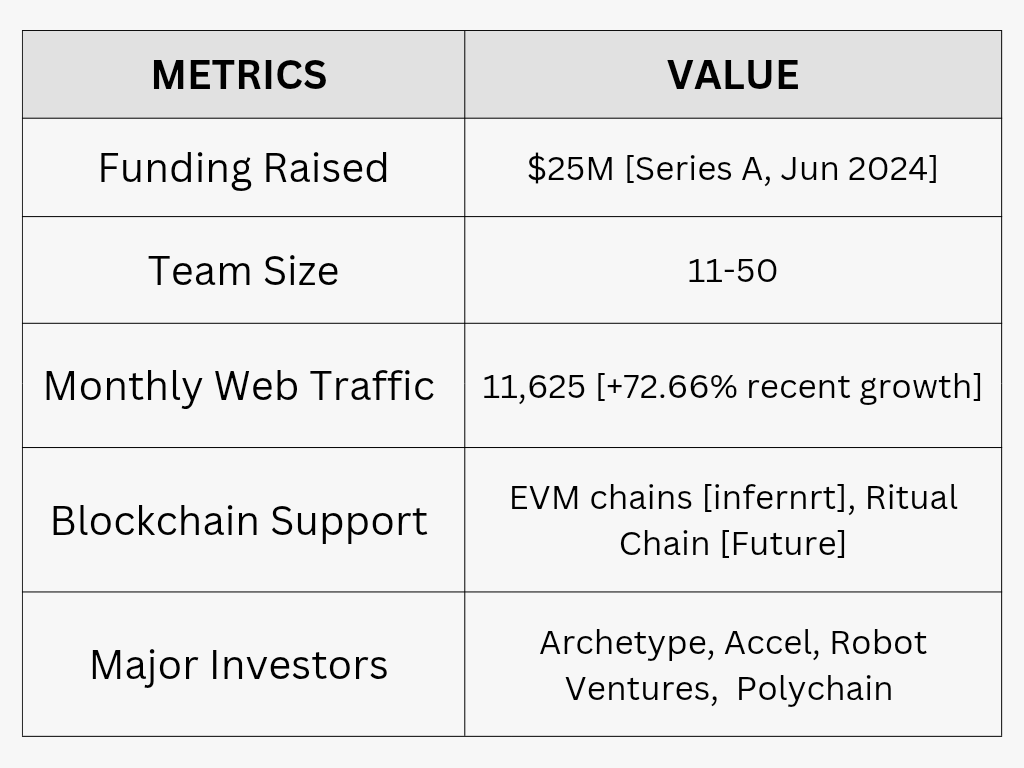 | METRICS | VALUE |
|---|---|
| Funding Raised | \$25M [Series A, Jun 2024] |
| Team Size | 11-50 |
| Monthly Web Traffic | 11,625 [+72.66% recent growth] |
| Blockchain Support | EVM chains [infernrt], Ritual Chain [Future] |
| Major Investors | Archetype, Accel, Robot Ventures, Polychain |